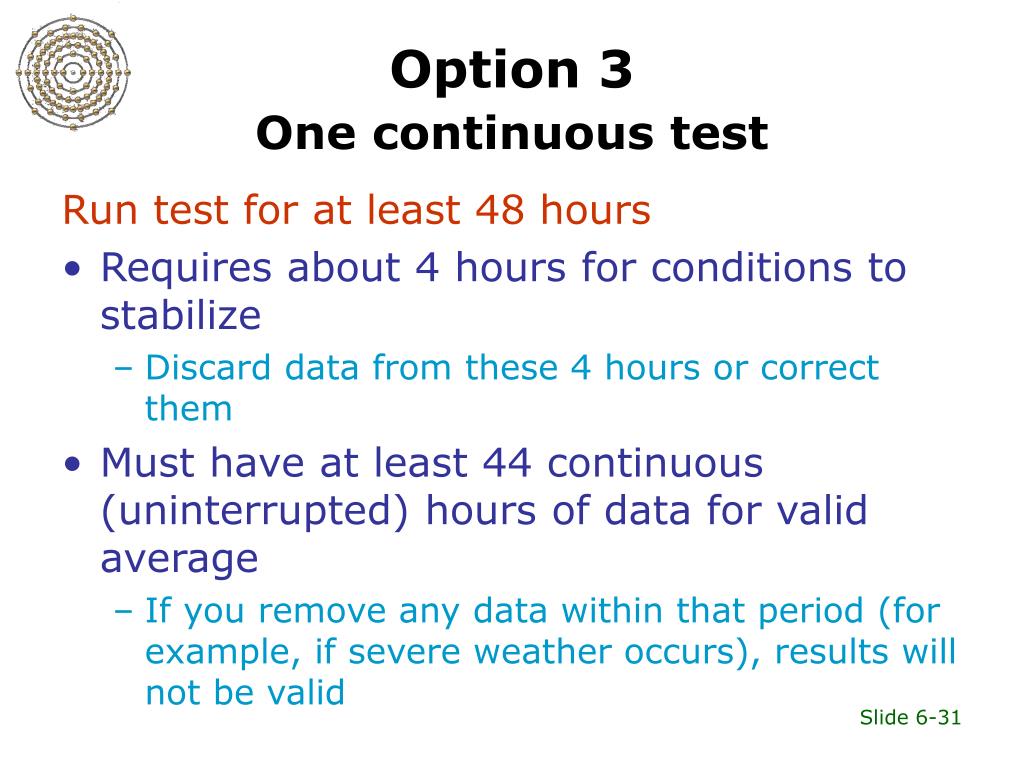 Option 3
One continuous test

Run test for at least 48 hours

• Requires about 4 hours for conditions to stabilize
– Discard data from these 4 hours or correct them

• Must have at least 44 continuous (uninterrupted) hours of data for valid average
– If you remove any data within that period (for example, if severe weather occurs), results will not be valid

Slide 6-31